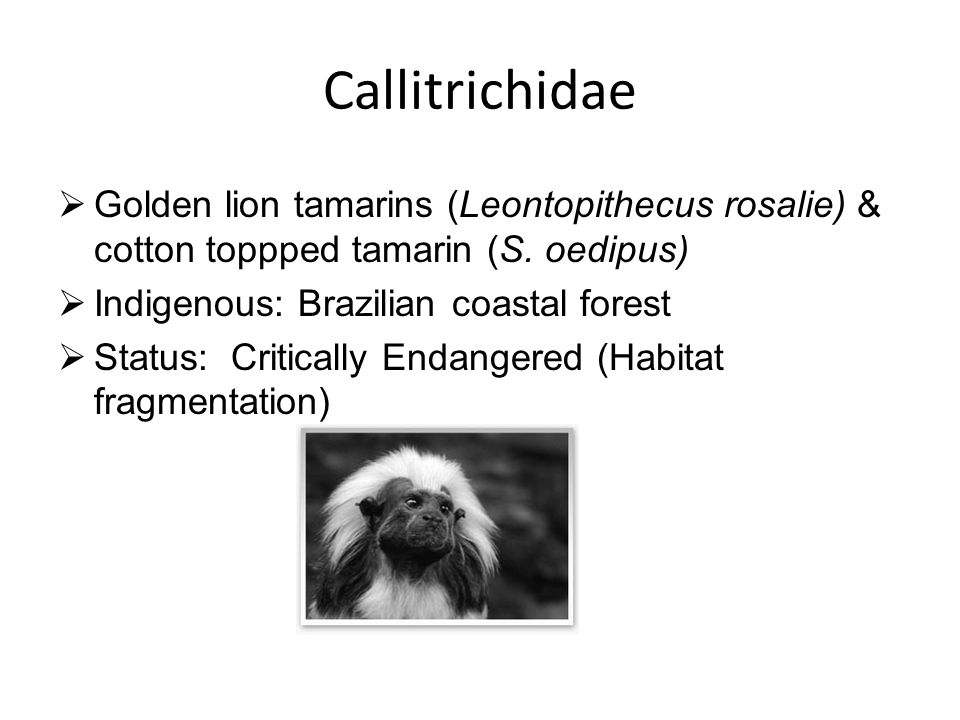 Callitrichidae

➢ Golden lion tamarins (Leontopithecus rosalie) & cotton toppped tamarin (S. oedipus)

➢ Indigenous: Brazilian coastal forest

➢ Status: Critically Endangered (Habitat fragmentation)